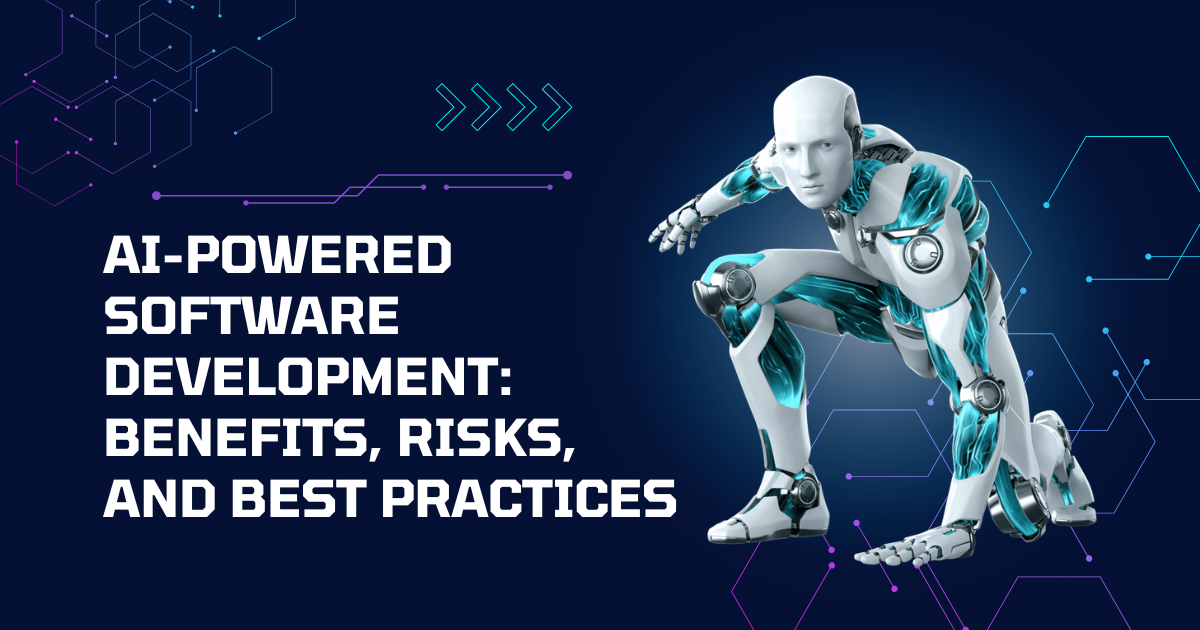 AI-POWERED SOFTWARE DEVELOPMENT: BENEFITS, RISKS, AND BEST PRACTICES